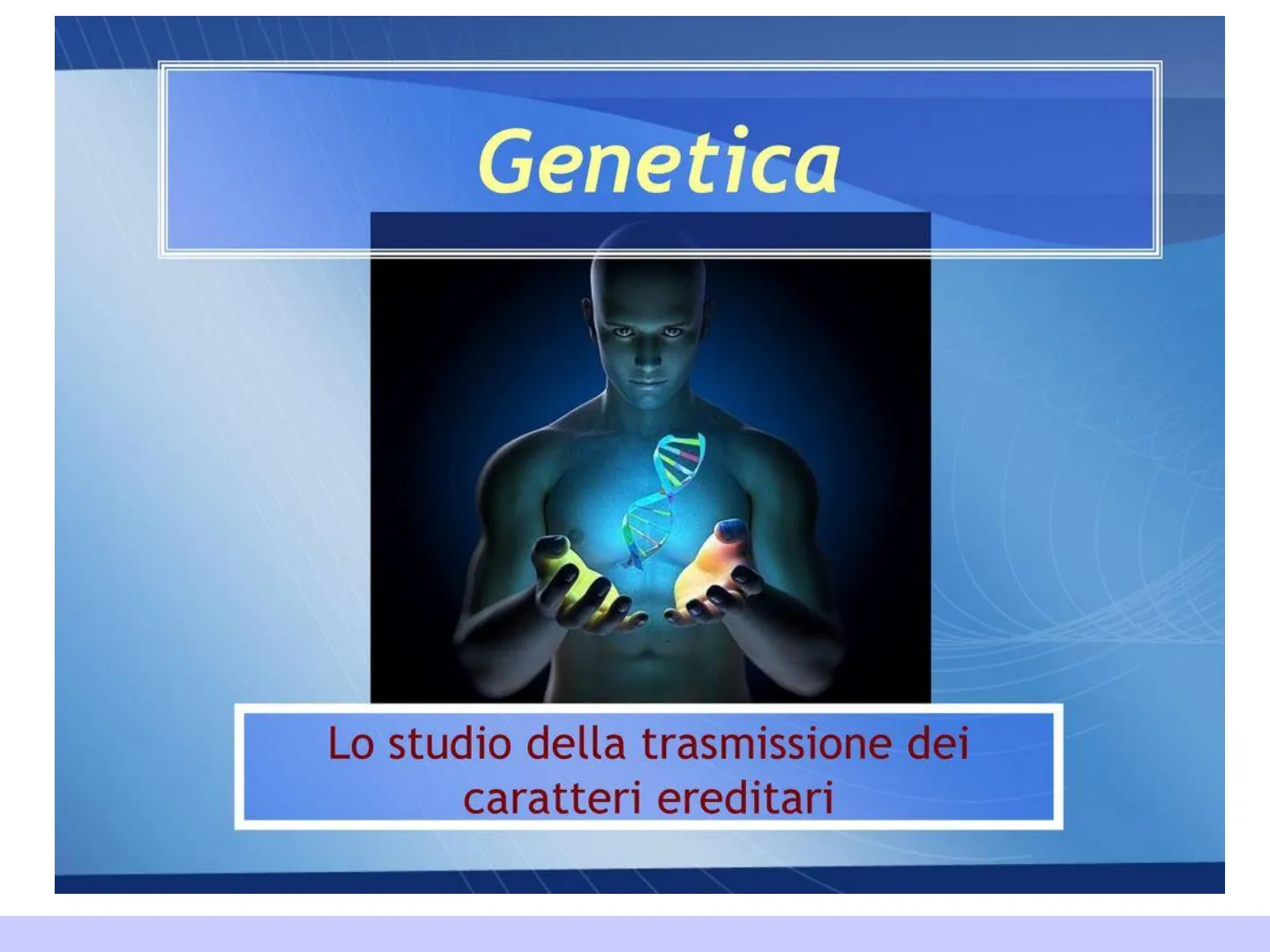 Genetica

Lo studio della trasmissione dei caratteri ereditari